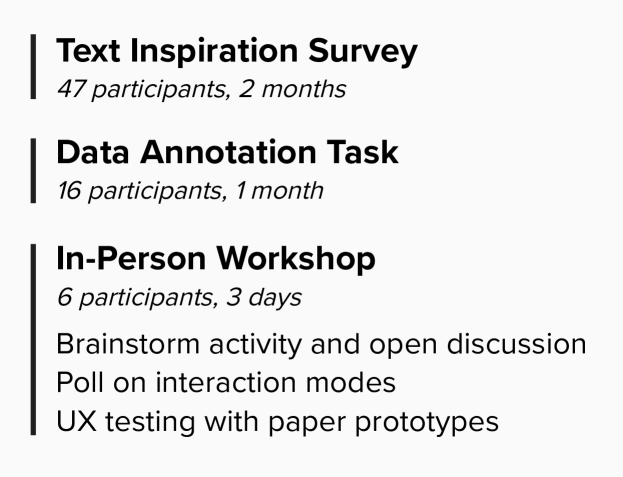 Text Inspiration Survey
47 participants, 2 months

Data Annotation Task
16 participants, 1 month

In-Person Workshop
6 participants, 3 days

Brainstorm activity and open discussion
Poll on interaction modes
UX testing with paper prototypes